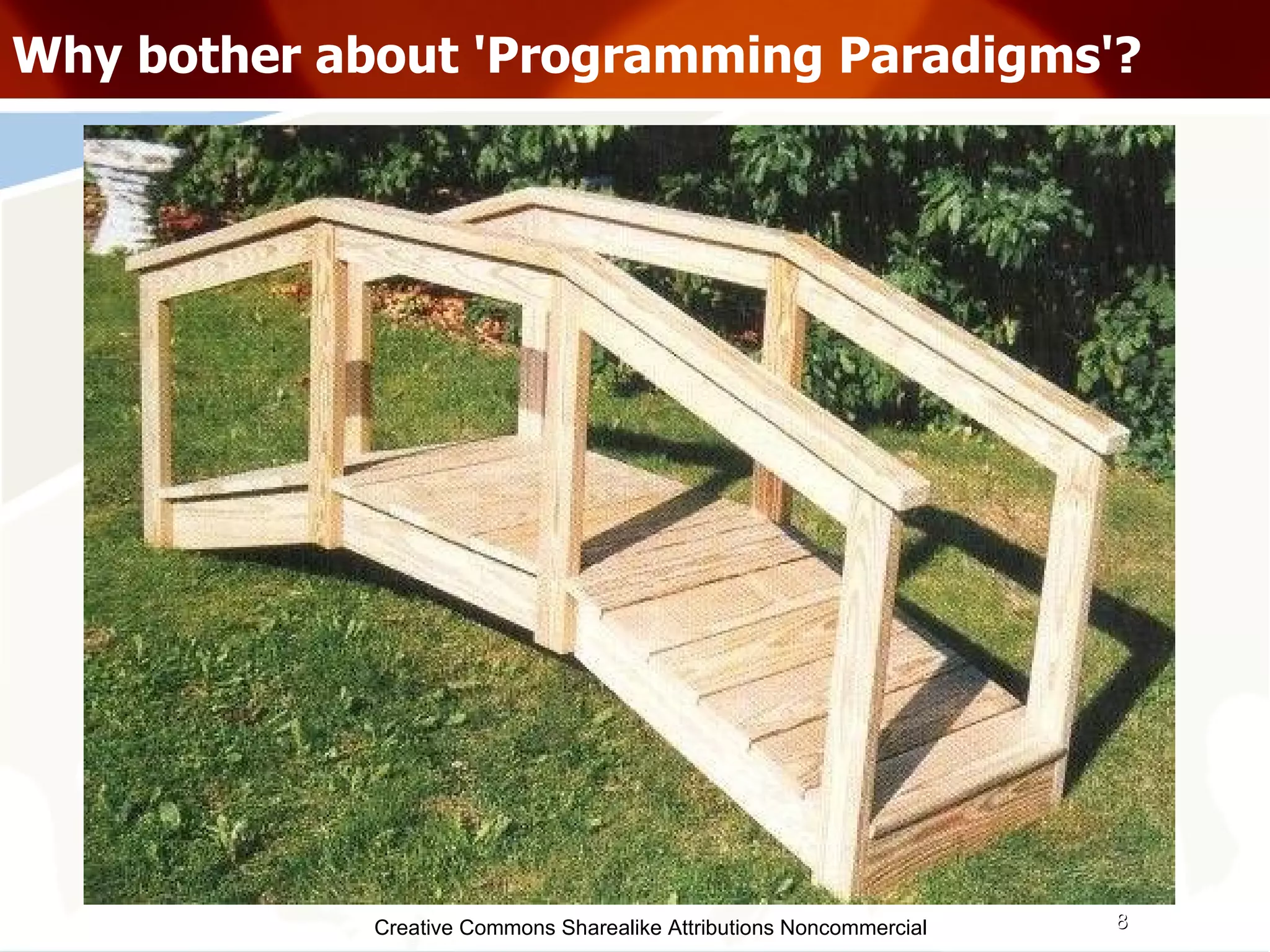 Why bother about 'Programming Paradigms'?

Creative Commons Sharealike Attributions Noncommercial

8